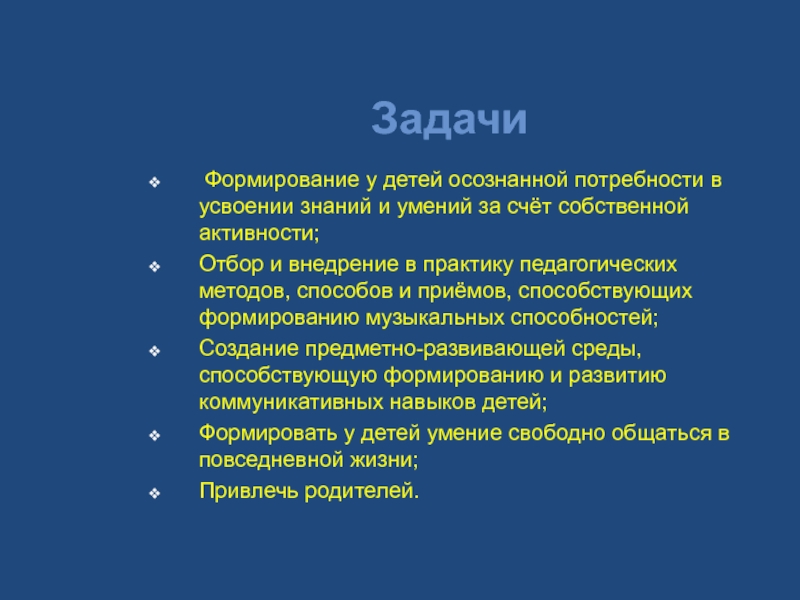 Задачи

❖ Формирование у детей осознанной потребности в усвоении знаний и умений за счёт собственной активности;

❖ Отбор и внедрение в практику педагогических методов, способов и приёмов, способствующих формированию музыкальных способностей;

❖ Создание предметно-развивающей среды, способствующую формированию и развитию коммуникативных навыков детей;

❖ Формировать у детей умение свободно общаться в повседневной жизни;

❖ Привлечь родителей.